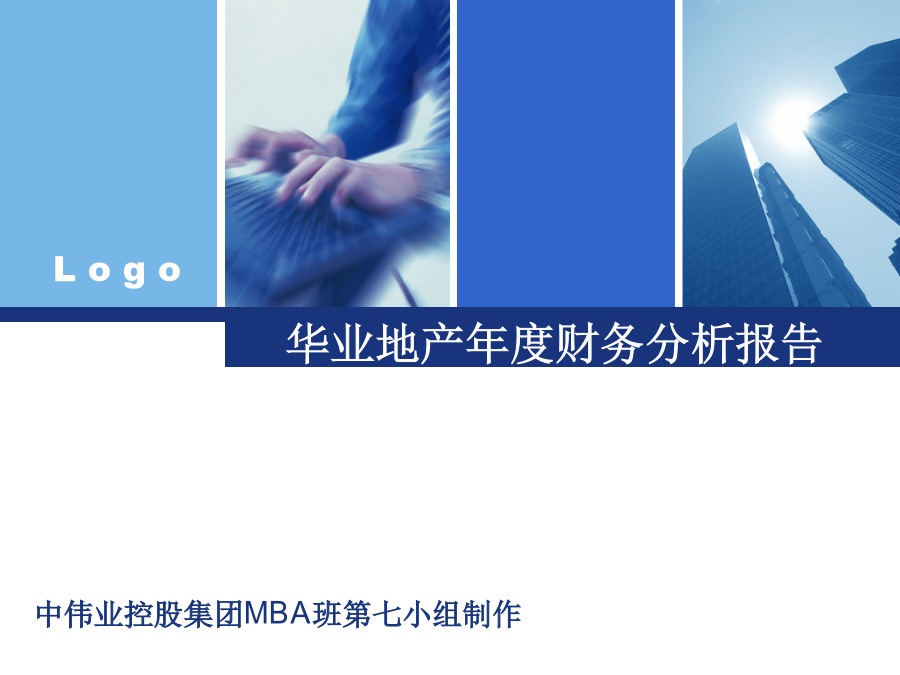 Logo

华业地产年度财务分析报告

中伟业控股集团MBA班第七小组制作